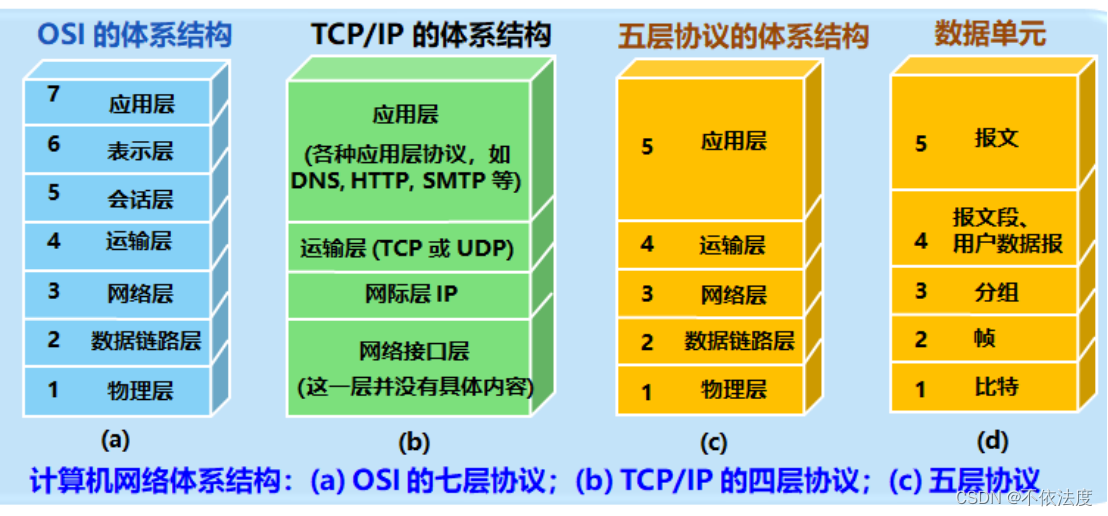 OSI 的体系结构

7 应用层
6 表示层
5 会话层
4 运输层
3 网络层
2 数据链路层
1 物理层

(a)

TCP/IP 的体系结构

应用层
(各种应用层协议，如 DNS, HTTP, SMTP 等)

运输层 (TCP 或 UDP)

网际层 IP

网络接口层
(这一层并没有具体内容)

(b)

五层协议的体系结构

5 应用层
4 运输层
3 网络层
2 数据链路层
1 物理层

(c)

数据单元

5 报文
4 报文段、用户数据报
3 分组
2 帧
1 比特

(d)

计算机网络体系结构：(a) OSI 的七层协议；(b) TCP/IP 的四层协议；(c) 五层协议

CSDN @不依法度